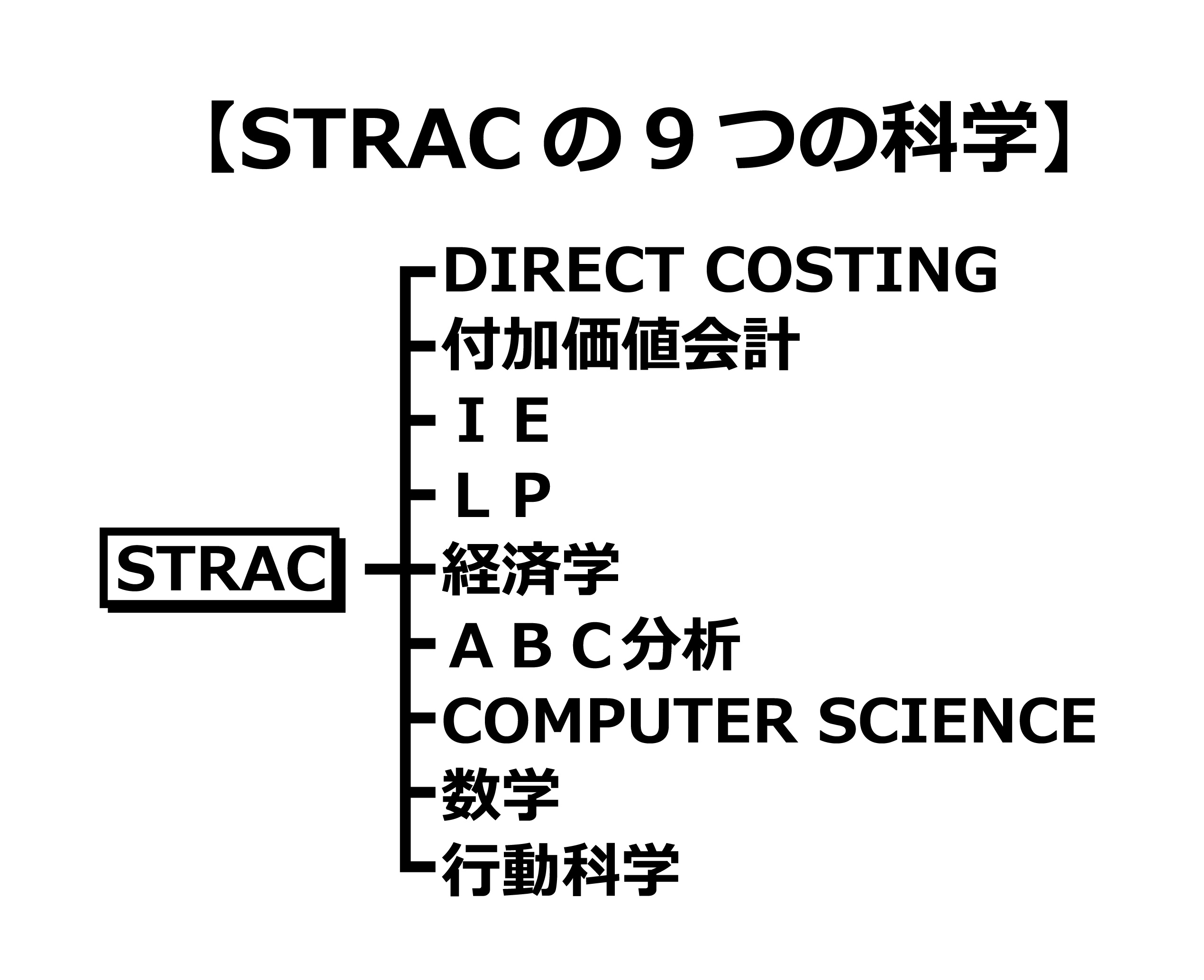 【STRACの９つの科学】

STRAC

DIRECT COSTING
付加価値会計
ＩＥ
ＬＰ
経済学
ＡＢＣ分析
COMPUTER SCIENCE
数学
行動科学